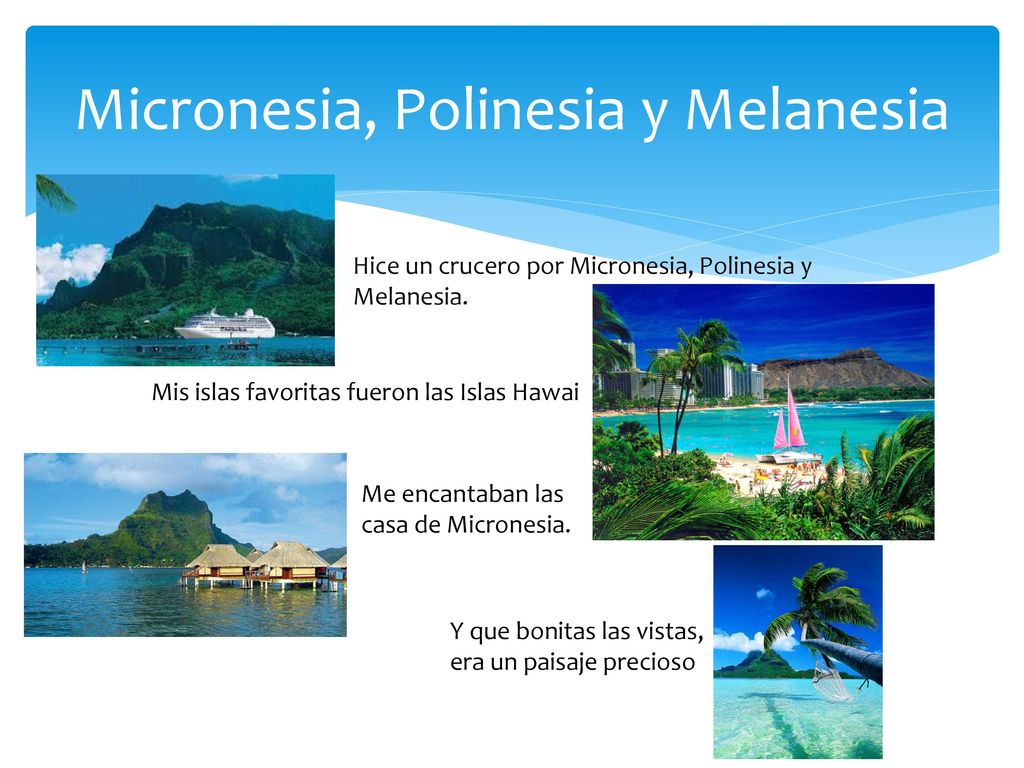 Micronesia, Polinesia y Melanesia

Hice un crucero por Micronesia, Polinesia y Melanesia.

Mis islas favoritas fueron las Islas Hawai

Me encantaban las casa de Micronesia.

Y que bonitas las vistas, era un paisaje precioso